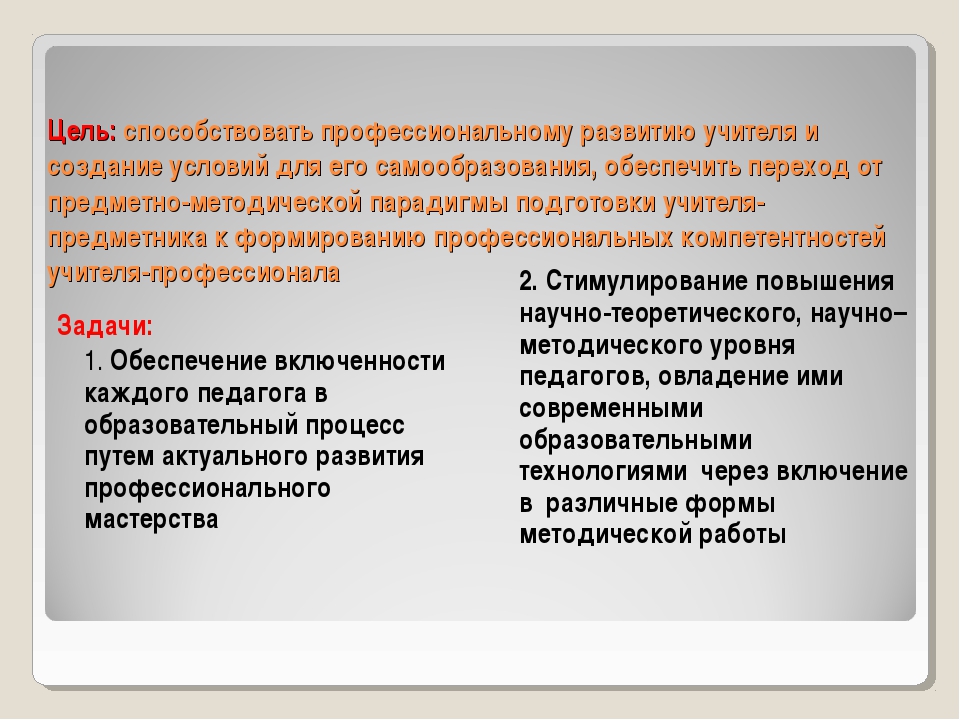 Цель: способствовать профессиональному развитию учителя и создание условий для его самообразования, обеспечить переход от предметно-методической парадигмы подготовки учителя-предметника к формированию профессиональных компетентностей учителя-профессионала

Задачи:

1. Обеспечение включенности каждого педагога в образовательный процесс путем актуального развития профессионального мастерства

2. Стимулирование повышения научно-теоретического, научно–методического уровня педагогов, овладение ими современными образовательными технологиями через включение в различные формы методической работы